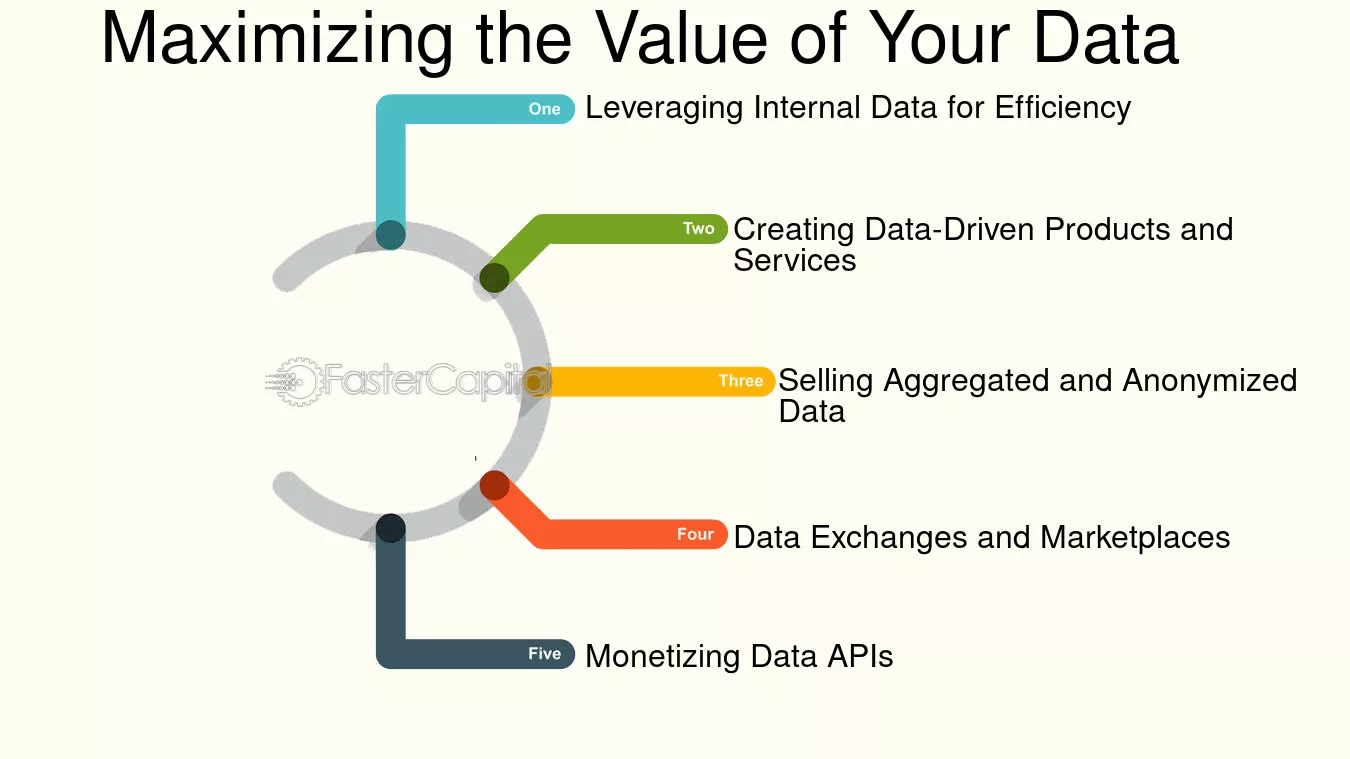 Maximizing the Value of Your Data

One Leveraging Internal Data for Efficiency

Two Creating Data-Driven Products and Services

FasterCapital

Three Selling Aggregated and Anonymized Data

Four Data Exchanges and Marketplaces

Five Monetizing Data APIs